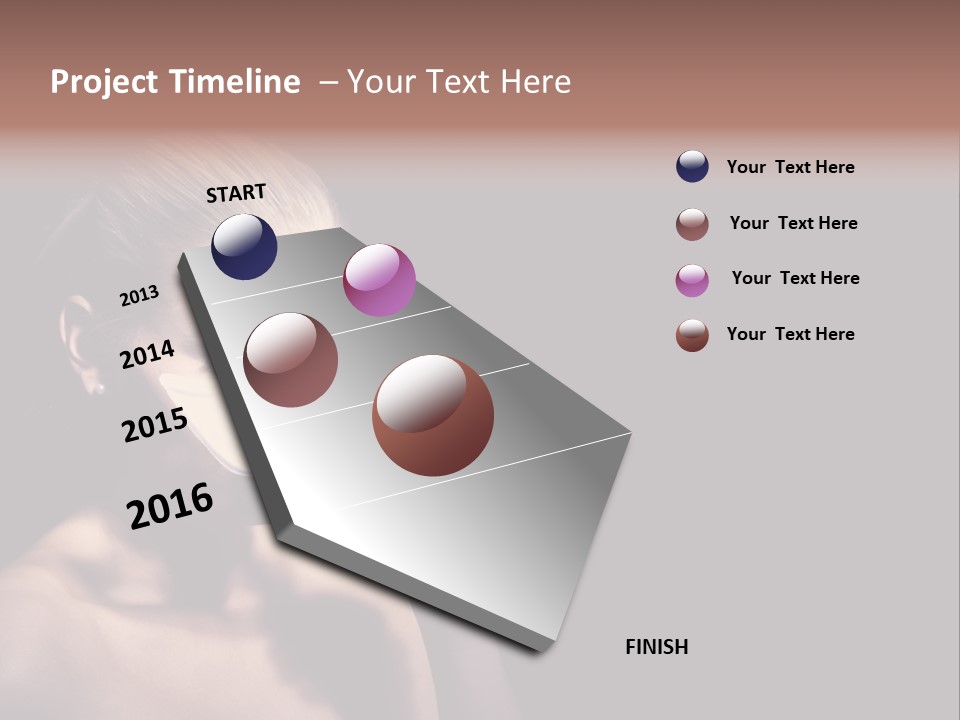 Project Timeline – Your Text Here

START

2013

2014

2015

2016

FINISH

Your Text Here

Your Text Here

Your Text Here

Your Text Here